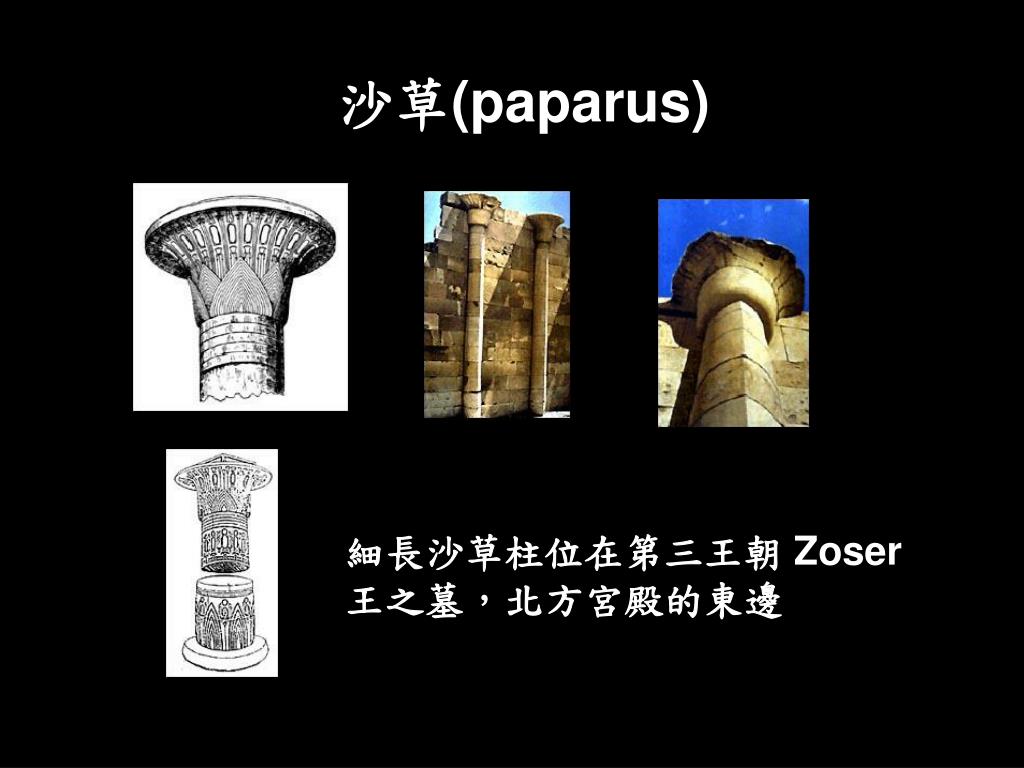 沙草(paparus)

細長沙草柱位在第三王朝 Zoser 王之墓，北方宮殿的東邊